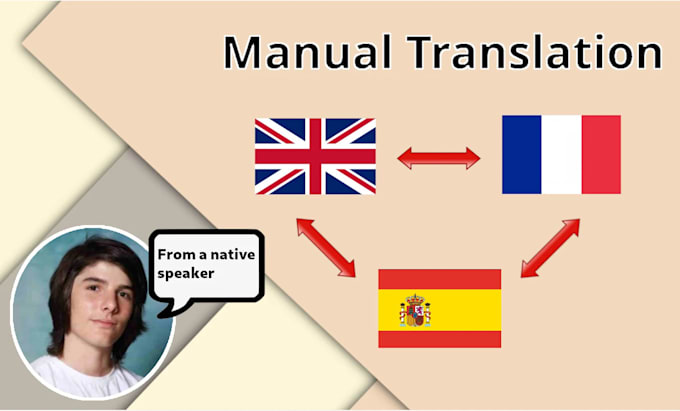 Manual Translation

From a native speaker